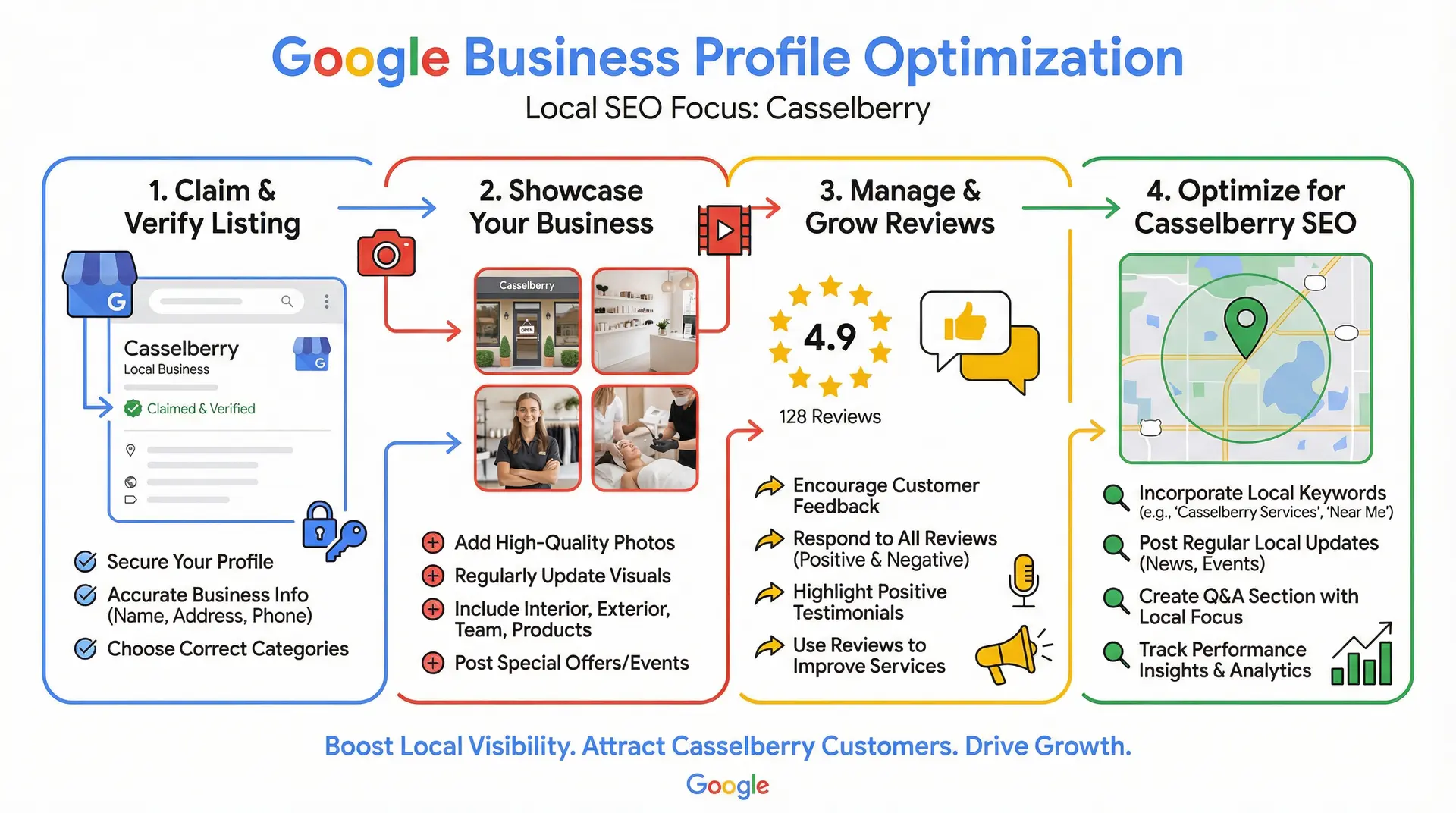 Google Business Profile Optimization

Local SEO Focus: Casselberry

1. Claim & Verify Listing

G

Casselberry
Local Business

G

Claimed & Verified

Secure Your Profile

Accurate Business Info (Name, Address, Phone)

Choose Correct Categories

2. Showcase Your Business

Casselberry

OPEN

Add High-Quality Photos

Regularly Update Visuals

Include Interior, Exterior, Team, Products

Post Special Offers/Events

3. Manage & Grow Reviews

4.9

128 Reviews

Encourage Customer Feedback

Respond to All Reviews (Positive & Negative)

Highlight Positive Testimonials

Use Reviews to Improve Services

4. Optimize for Casselberry SEO

Incorporate Local Keywords (e.g., 'Casselberry Services', 'Near Me')

Post Regular Local Updates (News, Events)

Create Q&A Section with Local Focus

Track Performance Insights & Analytics

Boost Local Visibility. Attract Casselberry Customers. Drive Growth.

Google